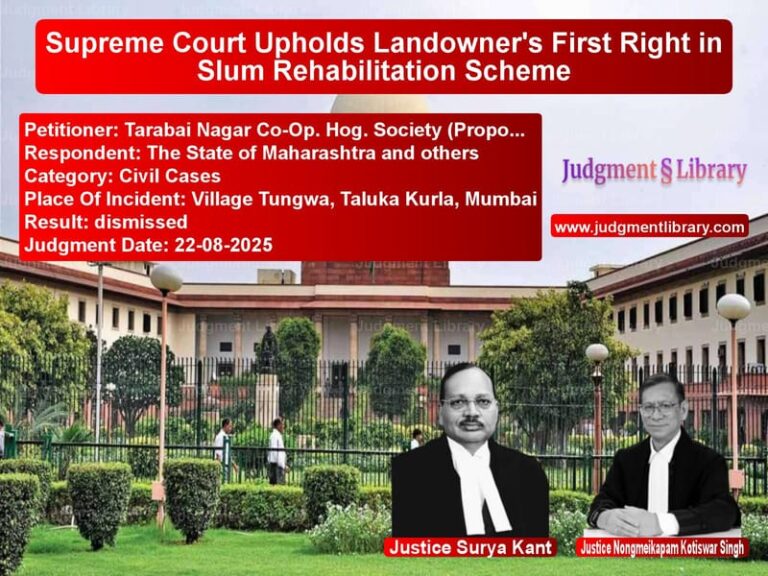 Supreme Court Upholds Landowner's First Right in Slum Rehabilitation Scheme

Petitioner: Tarabai Nagar Co-Op. Hog. Society (Propo...
Respondent: The State of Maharashtra and others
Category: Civil Cases
Place Of Incident: Village Tungwa, Taluka Kurla, Mumbai
Result: dismissed
Judgment Date: 22-08-2025

Judgment § Library

www.judgmentlibrary.com

Justice Surya Kant

Justice Nongmeikapam Kotiswar Singh